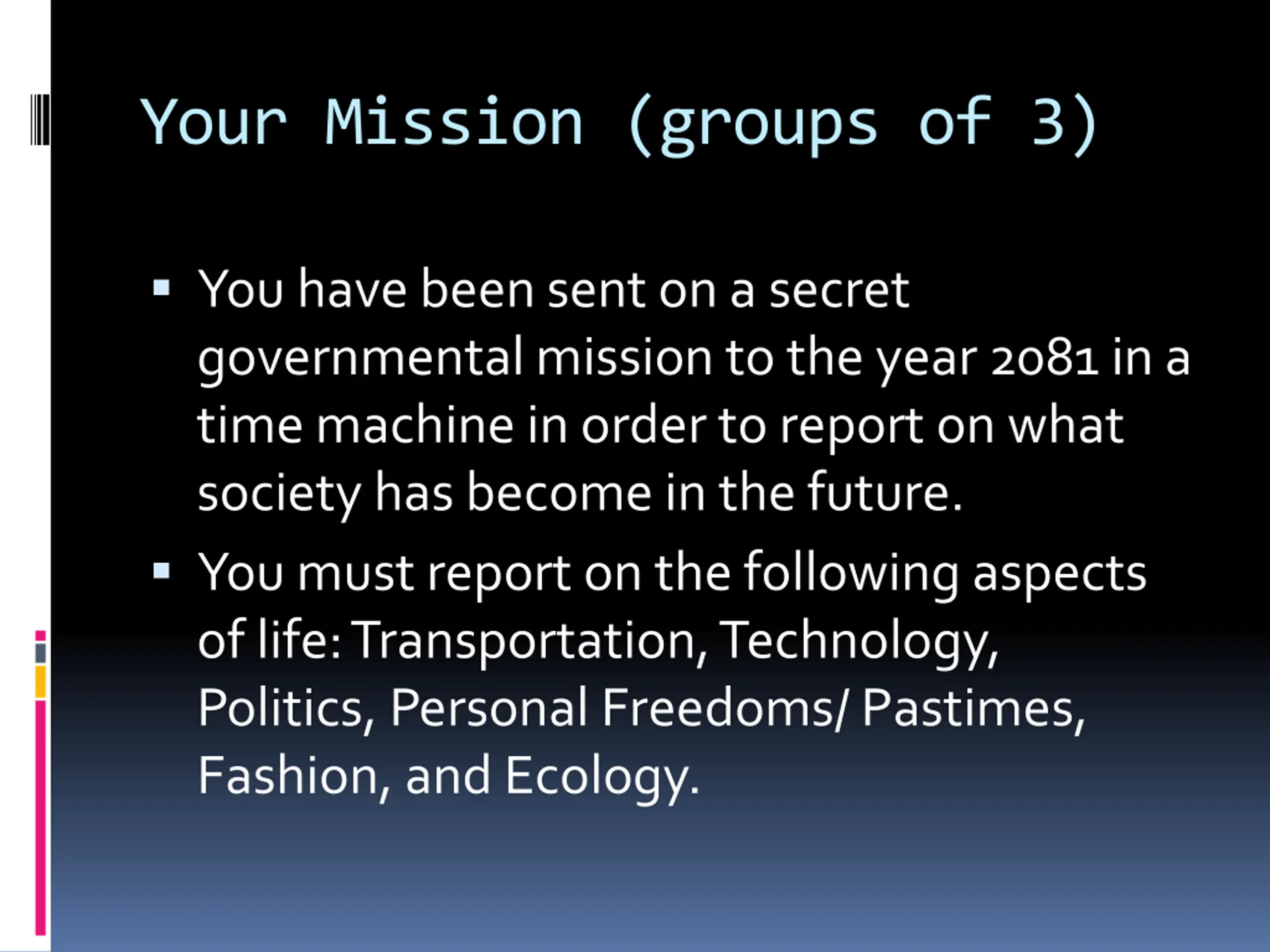 Your Mission (groups of 3)

▪ You have been sent on a secret governmental mission to the year 2081 in a time machine in order to report on what society has become in the future.

▪ You must report on the following aspects of life: Transportation, Technology, Politics, Personal Freedoms/ Pastimes, Fashion, and Ecology.